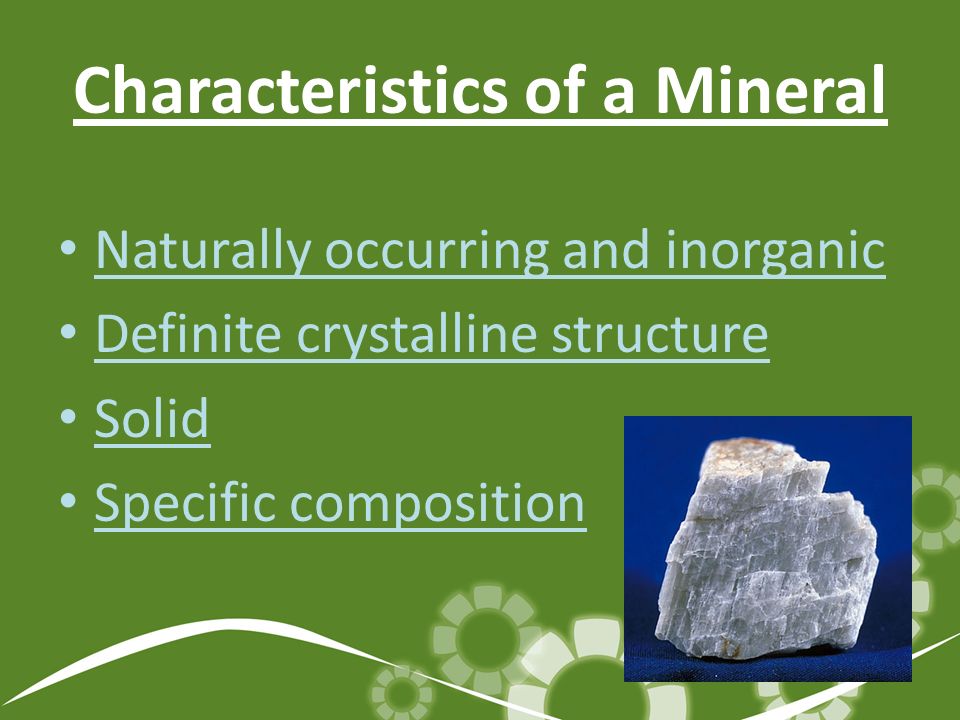 Characteristics of a Mineral

• Naturally occurring and inorganic
• Definite crystalline structure
• Solid
• Specific composition